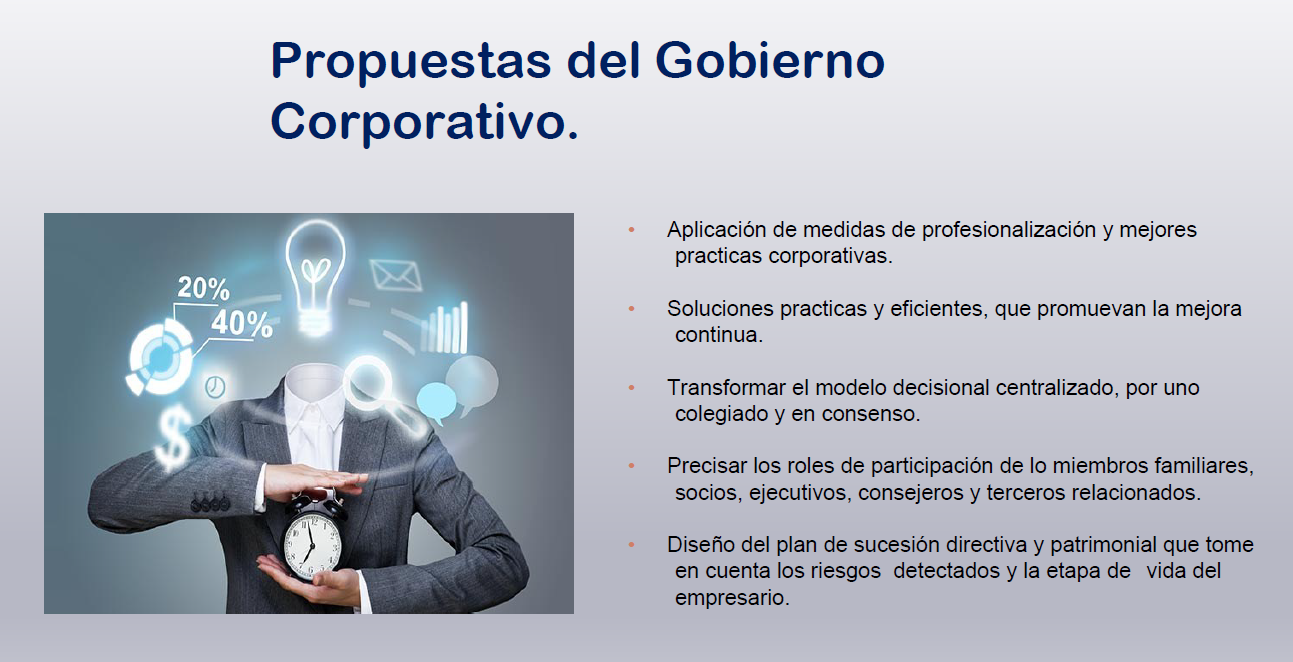 Propuestas del Gobierno Corporativo.

20%
40%
$

• Aplicación de medidas de profesionalización y mejores practicas corporativas.

• Soluciones practicas y eficientes, que promuevan la mejora continua.

• Transformar el modelo decisional centralizado, por uno colegiado y en consenso.

• Precisar los roles de participación de lo miembros familiares, socios, ejecutivos, consejeros y terceros relacionados.

• Diseño del plan de sucesión directiva y patrimonial que tome en cuenta los riesgos detectados y la etapa de vida del empresario.